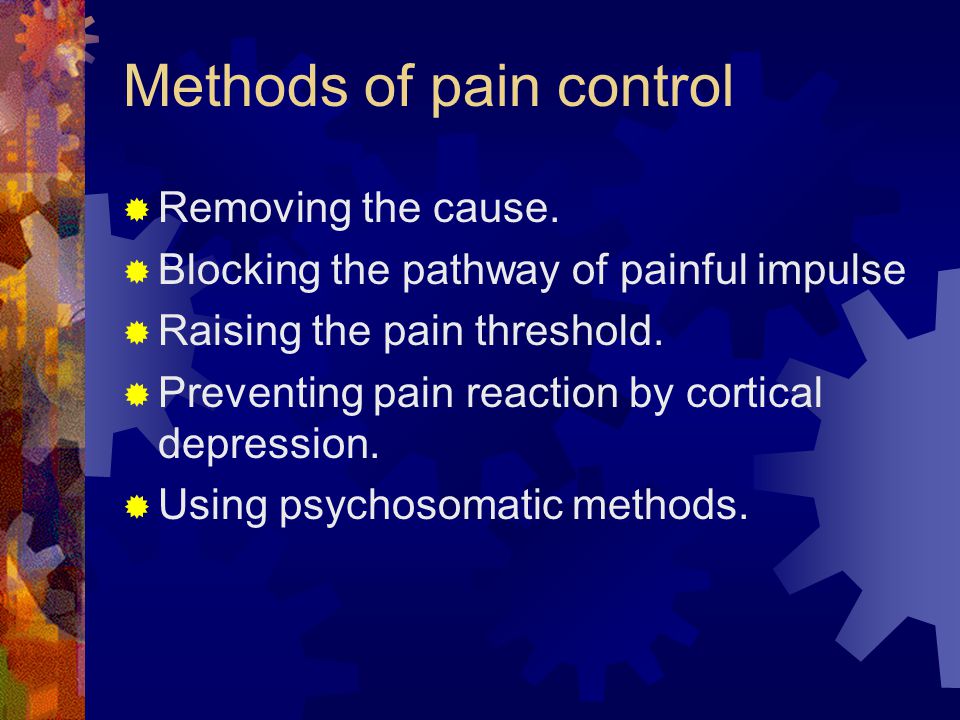 Methods of pain control

Removing the cause.
Blocking the pathway of painful impulse
Raising the pain threshold.
Preventing pain reaction by cortical depression.
Using psychosomatic methods.